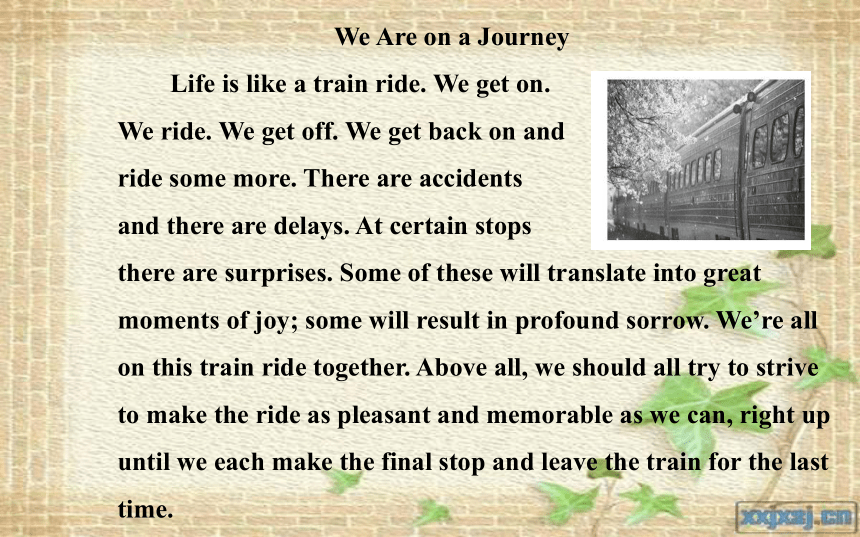 We Are on a Journey

Life is like a train ride. We get on. We ride. We get off. We get back on and ride some more. There are accidents and there are delays. At certain stops there are surprises. Some of these will translate into great moments of joy; some will result in profound sorrow. We're all on this train ride together. Above all, we should all try to strive to make the ride as pleasant and memorable as we can, right up until we each make the final stop and leave the train for the last time.

xxjxzj.cn